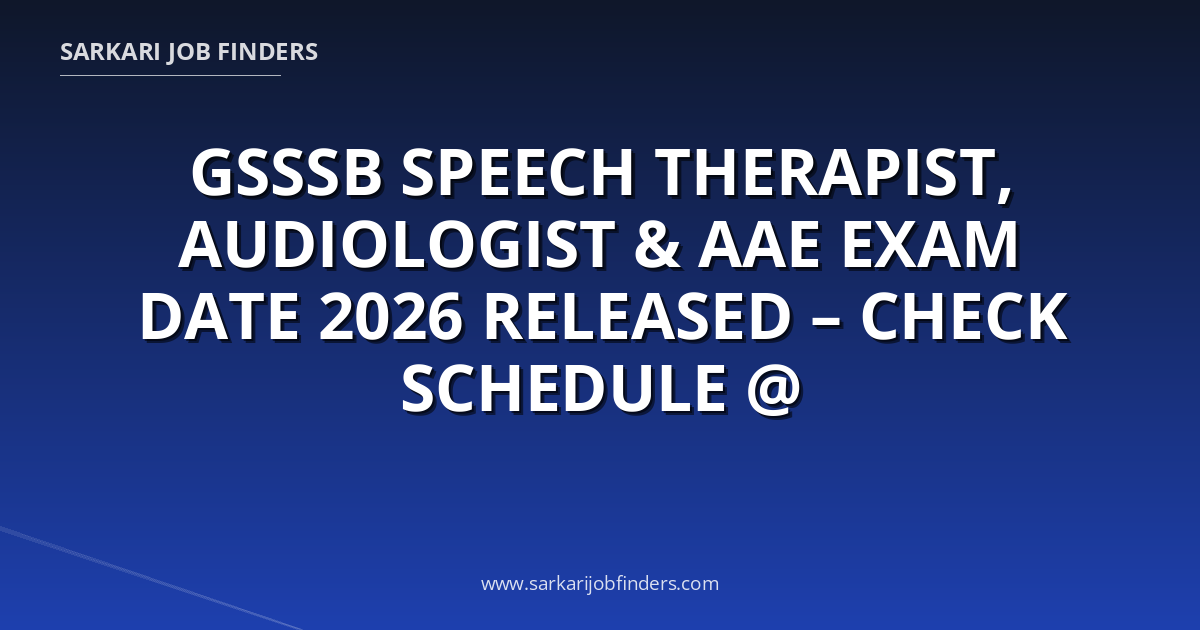 SARKARI JOB FINDERS

GSSSB SPEECH THERAPIST, AUDIOLOGIST & AAE EXAM DATE 2026 RELEASED – CHECK SCHEDULE @

www.sarkarijobfinders.com